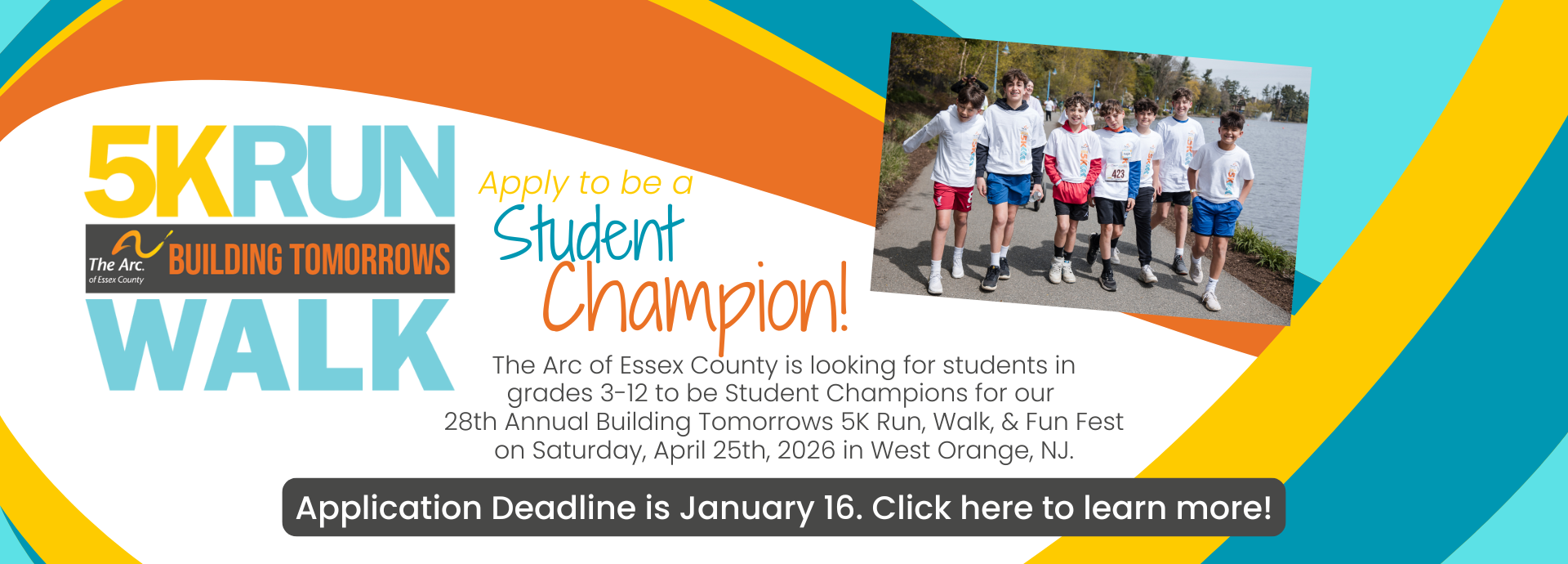 5K RUN
The Arc. of Essex County BUILDING TOMORROWS
WALK

Apply to be a Student Champion!

423

The Arc of Essex County is looking for students in grades 3-12 to be Student Champions for our 28th Annual Building Tomorrows 5K Run, Walk, & Fun Fest on Saturday, April 25th, 2026 in West Orange, NJ.

Application Deadline is January 16. Click here to learn more!